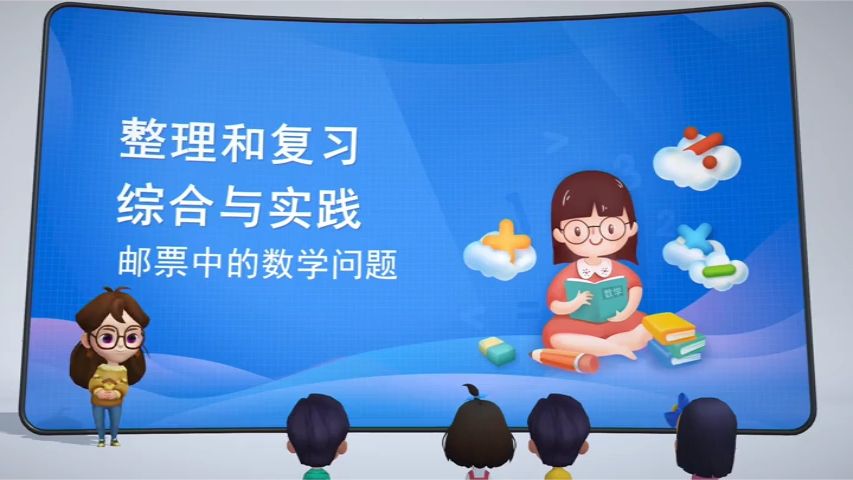 整理和复习
综合与实践
邮票中的数学问题

数学